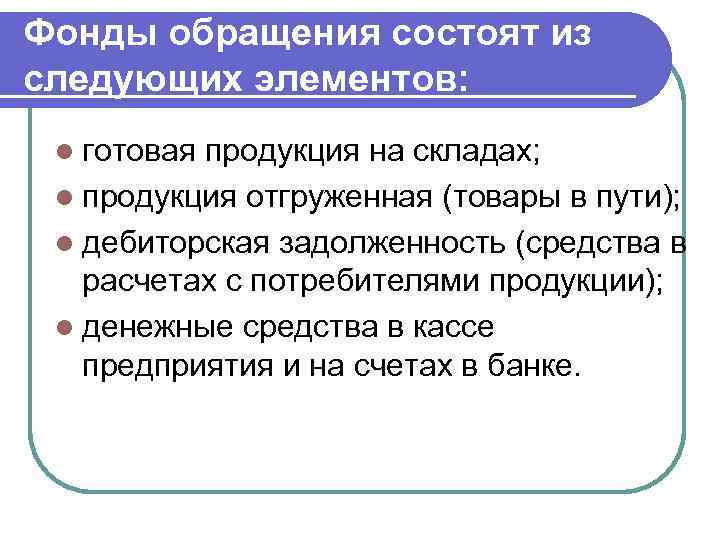 Фонды обращения состоят из следующих элементов:

готовая продукция на складах;

продукция отгруженная (товары в пути);

дебиторская задолженность (средства в расчетах с потребителями продукции);

денежные средства в кассе предприятия и на счетах в банке.